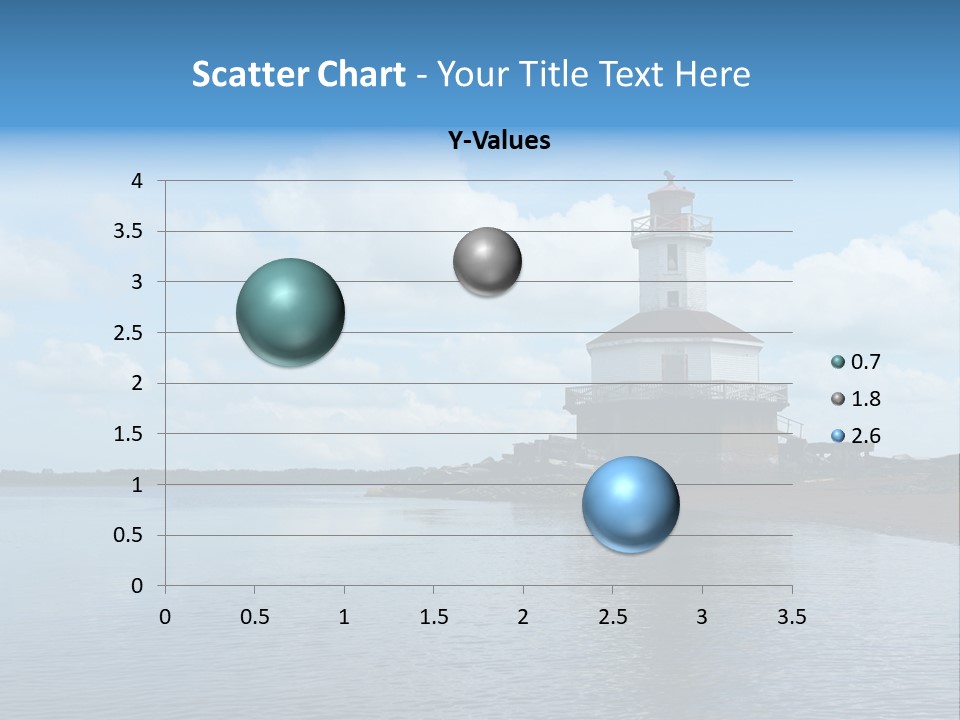 Scatter Chart - Your Title Text Here

Y-Values

4
3.5
3
2.5
2
1.5
1
0.5
0

0 0.5 1 1.5 2 2.5 3 3.5

0.7
1.8
2.6